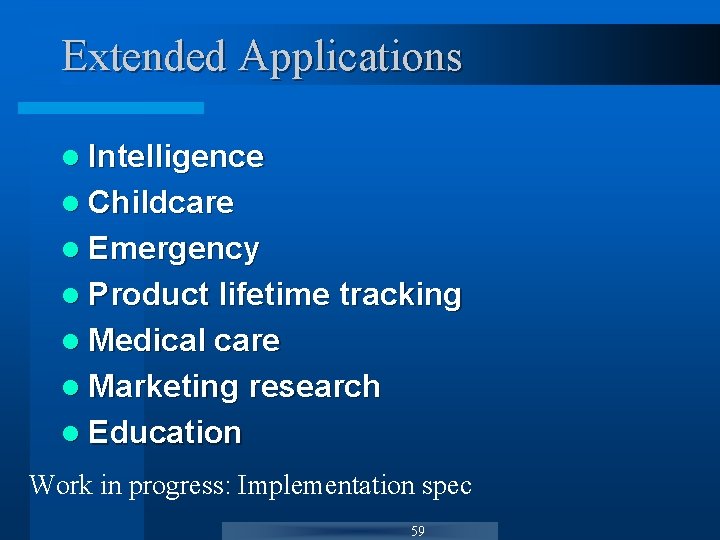 Extended Applications

- Intelligence
- Childcare
- Emergency
- Product lifetime tracking
- Medical care
- Marketing research
- Education

Work in progress: Implementation spec

59